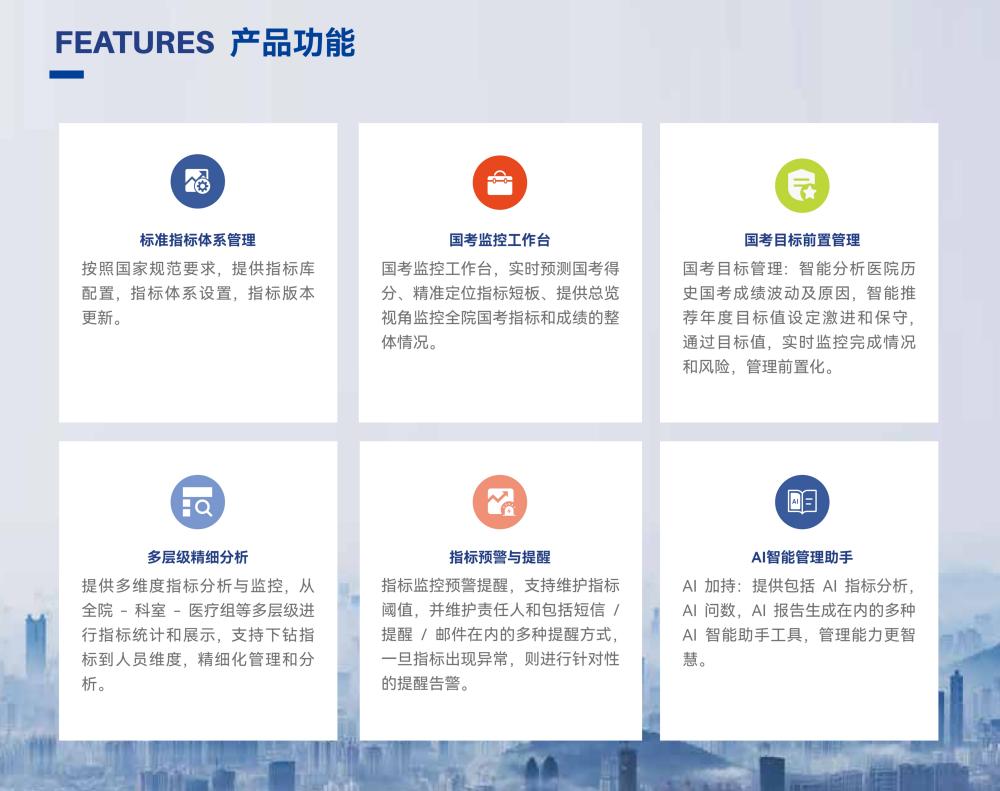 FEATURES 产品功能

标准指标体系管理

按照国家规范要求，提供指标库配置，指标体系设置，指标版本更新。

国考监控工作台

国考监控工作台，实时预测国考得分、精准定位指标短板、提供总览视角监控全院国考指标和成绩的整体情况。

国考目标前置管理

国考目标管理：智能分析医院历史国考成绩波动及原因，智能推荐年度目标值设定激进和保守，通过目标值，实时监控完成情况和风险，管理前置化。

多层级精细分析

提供多维度指标分析与监控，从全院 - 科室 - 医疗组等多层级进行指标统计和展示，支持下钻指标到人员维度，精细化管理和分析。

指标预警与提醒

指标监控预警提醒，支持维护指标阈值，并维护责任人和包括短信 / 提醒 / 邮件在内的多种提醒方式，一旦指标出现异常，则进行针对性的提醒告警。

AI智能管理助手

AI 加持：提供包括 AI 指标分析，AI 问数，AI 报告生成在内的多种 AI 智能助手工具，管理能力更智慧。